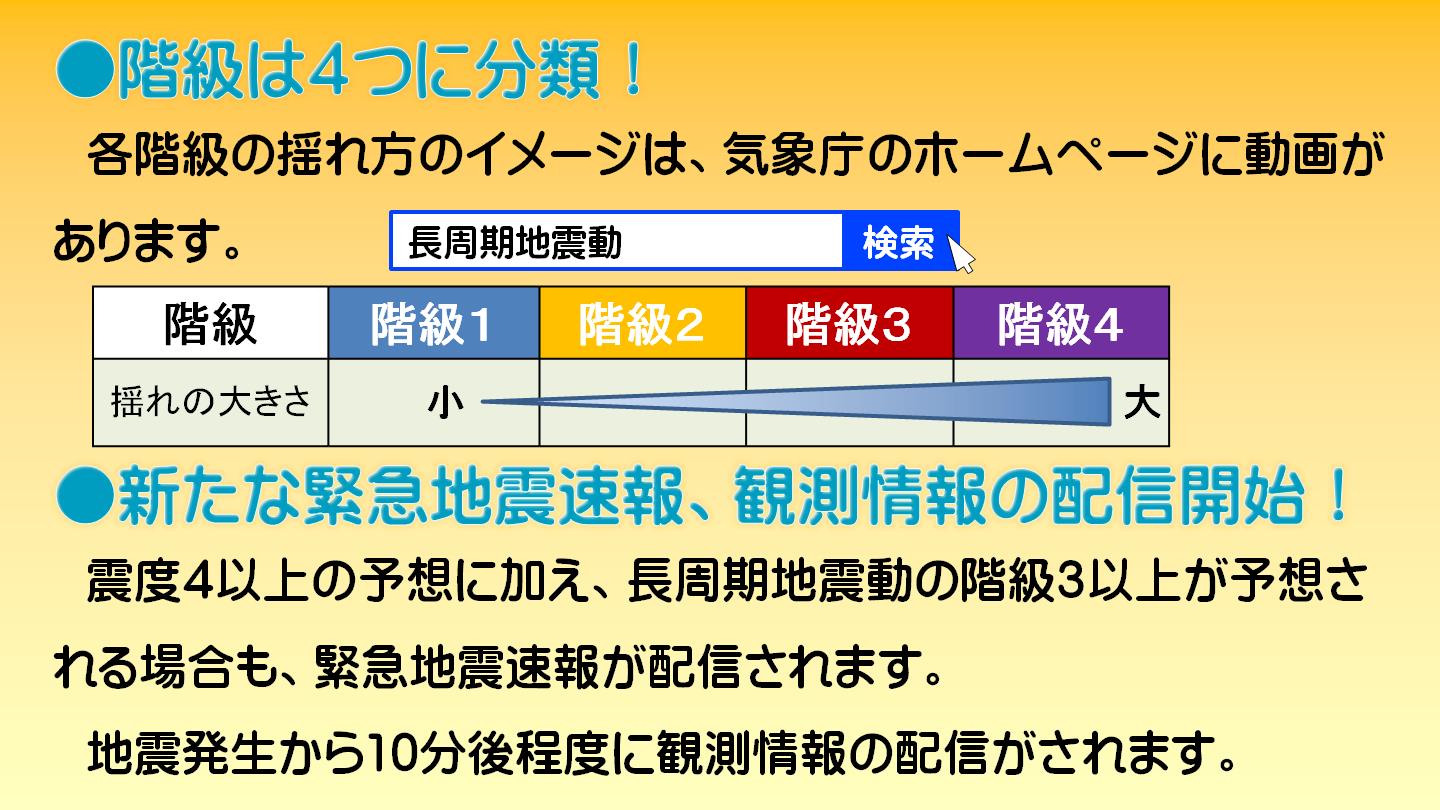 ●階級は4つに分類！

各階級の揺れ方のイメージは、気象庁のホームページに動画があります。

長周期地震動 検索

| 階級 | 階級1 | 階級2 | 階級3 | 階級4 |
|---|---|---|---|---|
| 揺れの大きさ | 小 | | | 大 |

●新たな緊急地震速報、観測情報の配信開始！

震度4以上の予想に加え、長周期地震動の階級3以上が予想される場合も、緊急地震速報が配信されます。

地震発生から10分後程度に観測情報の配信がされます。